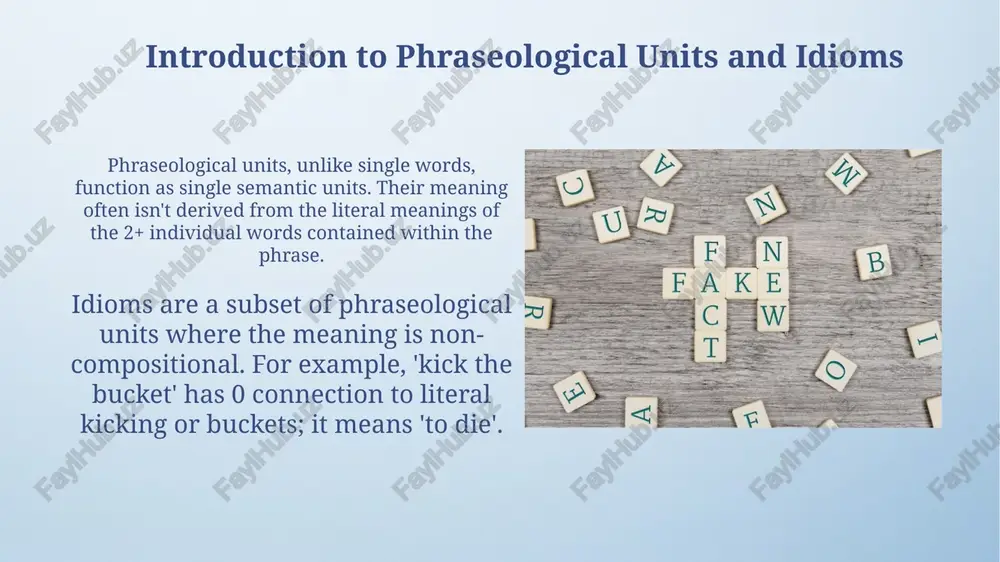 Introduction to Phraseological Units and Idioms

Phraseological units, unlike single words, function as single semantic units. Their meaning often isn't derived from the literal meanings of the 2+ individual words contained within the phrase.

Idioms are a subset of phraseological units where the meaning is non-compositional. For example, 'kick the bucket' has 0 connection to literal kicking or buckets; it means 'to die'.

FAKE
FACT
NEW

FaylHub.uz